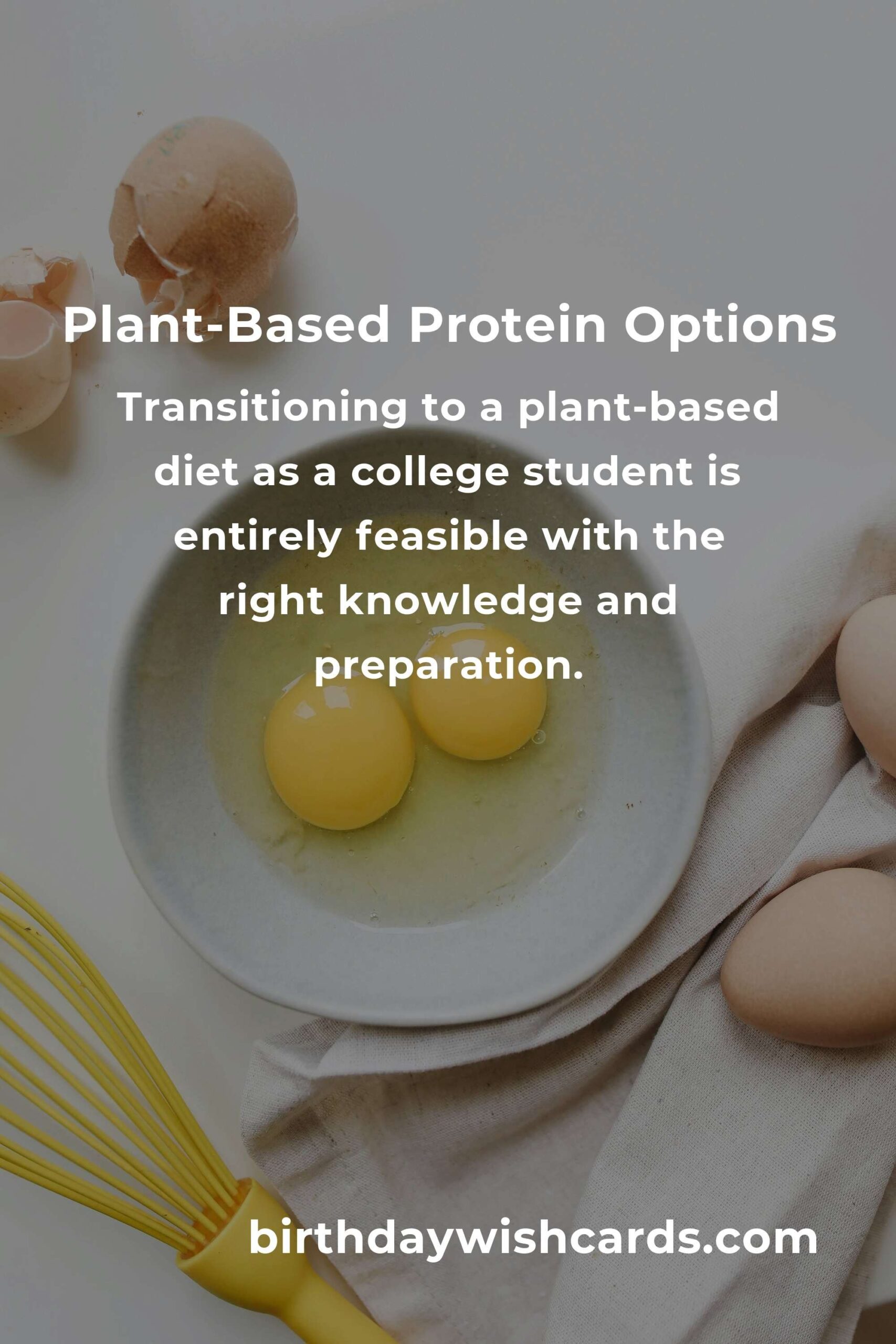 Plant-Based Protein Options

Transitioning to a plant-based diet as a college student is entirely feasible with the right knowledge and preparation.

birthdaywishcards.com